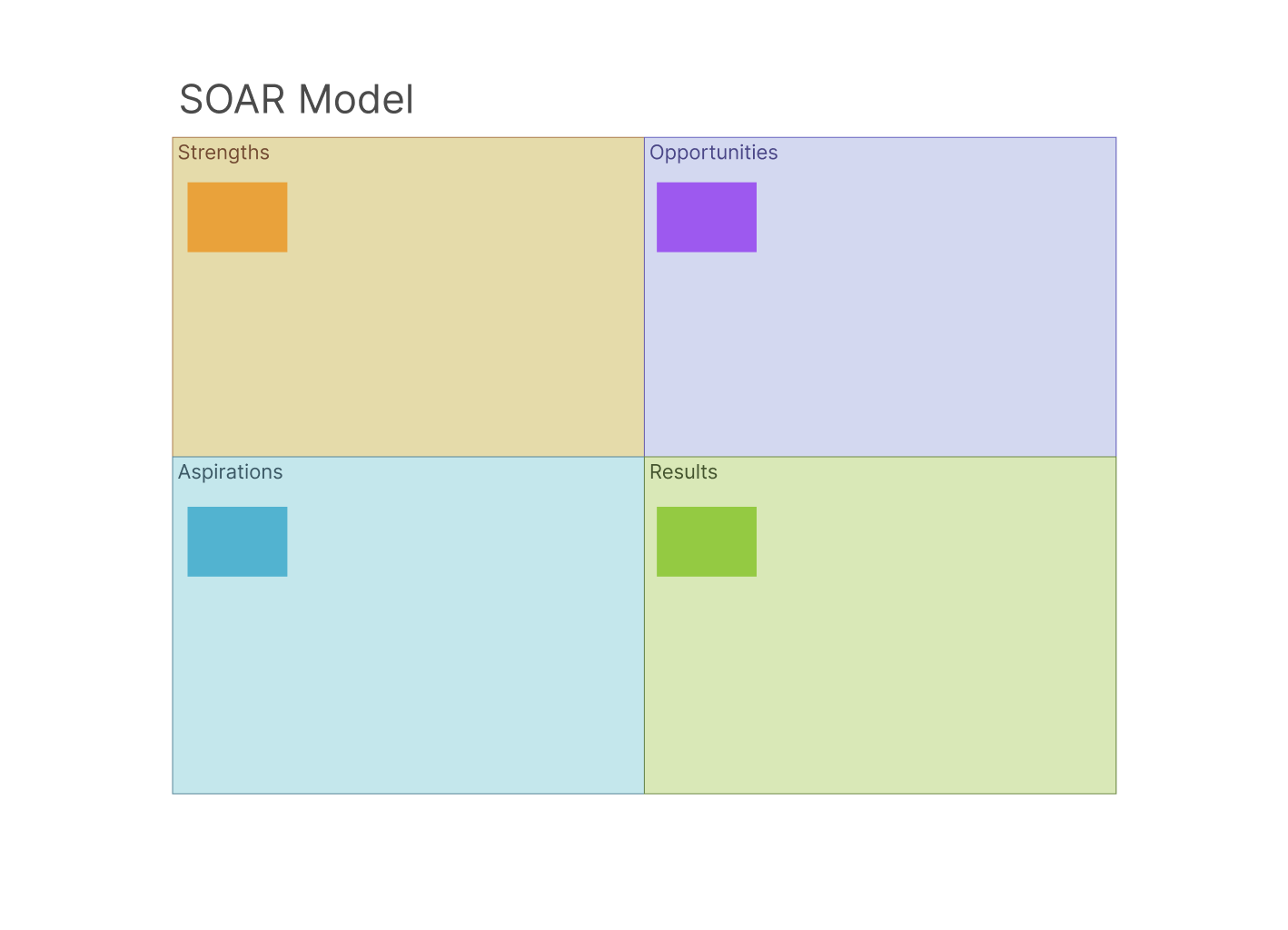 SOAR Model

Strengths

Opportunities

Aspirations

Results